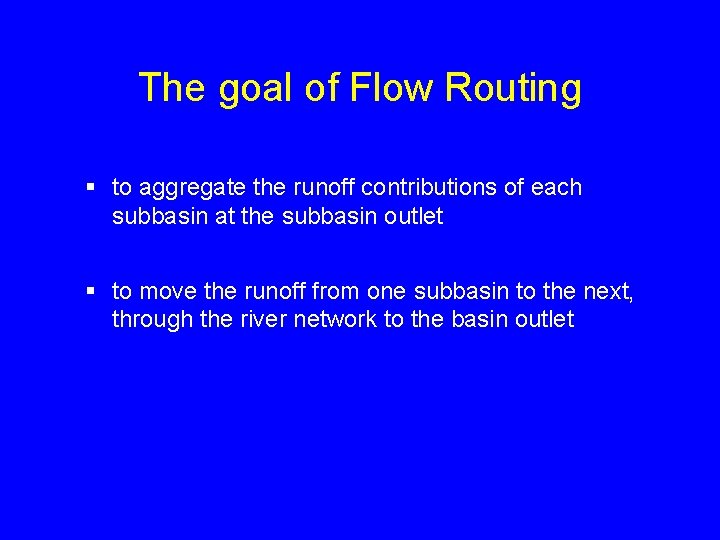 The goal of Flow Routing

▪ to aggregate the runoff contributions of each subbasin at the subbasin outlet

▪ to move the runoff from one subbasin to the next, through the river network to the basin outlet